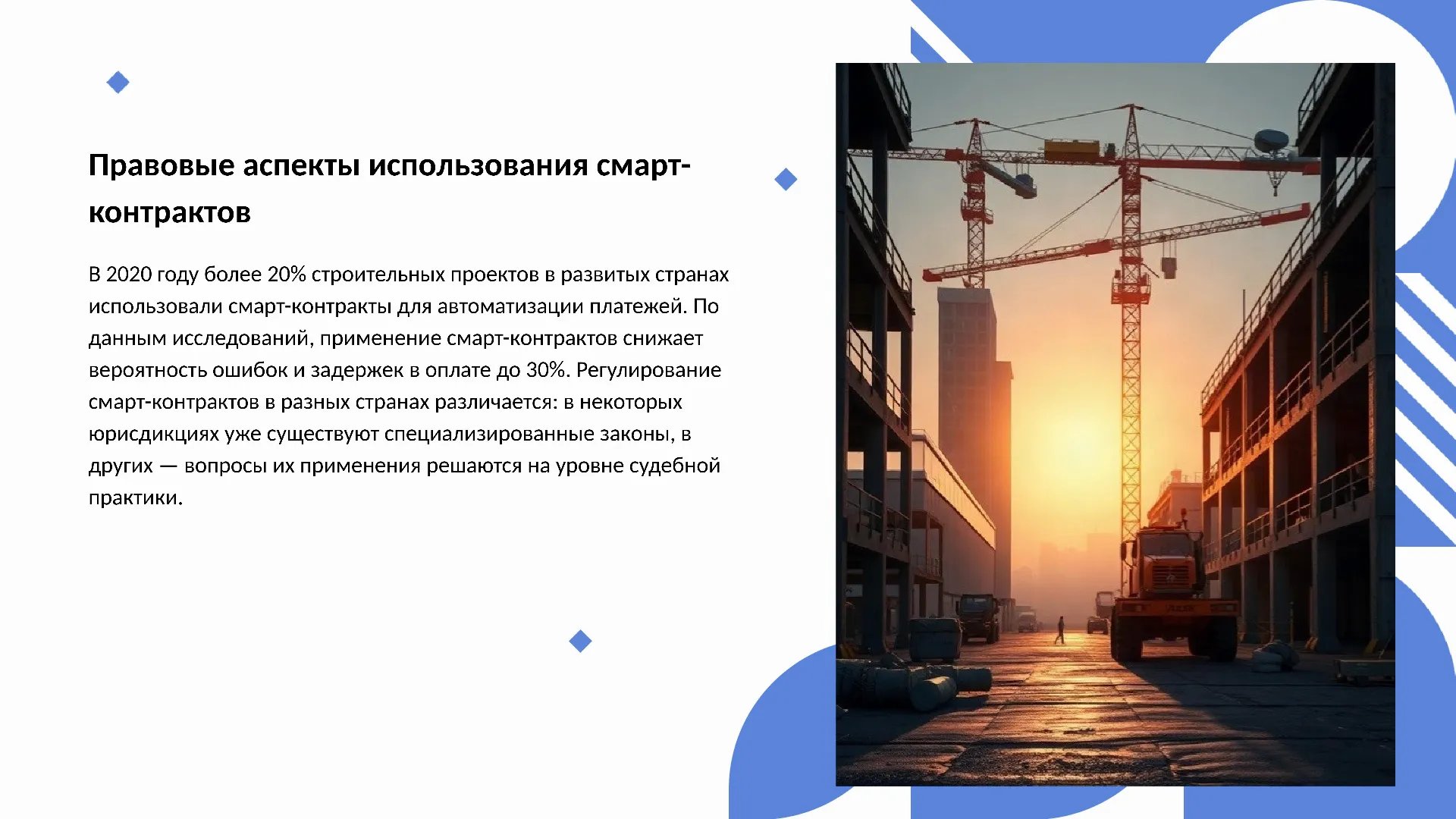 Правовые аспекты использования смарт-контрактов

В 2020 году более 20% строительных проектов в развитых странах использовали смарт-контракты для автоматизации платежей. По данным исследований, применение смарт-контрактов снижает вероятность ошибок и задержек в оплате до 30%. Регулирование смарт-контрактов в разных странах различается: в некоторых юрисдикциях уже существуют специализированные законы, в других — вопросы их применения решаются на уровне судебной практики.